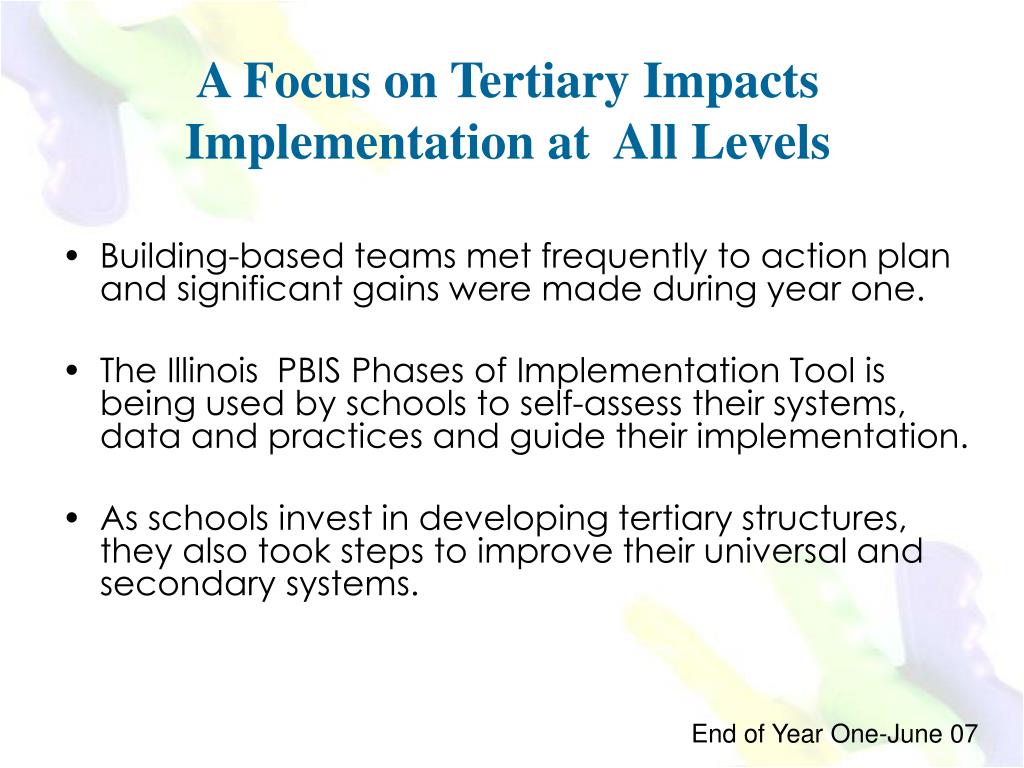 A Focus on Tertiary Impacts Implementation at  All Levels

• Building-based teams met frequently to action plan and significant gains were made during year one.

• The Illinois  PBIS Phases of Implementation Tool is being used by schools to self-assess their systems, data and practices and guide their implementation.

• As schools invest in developing tertiary structures, they also took steps to improve their universal and secondary systems.

End of Year One-June 07